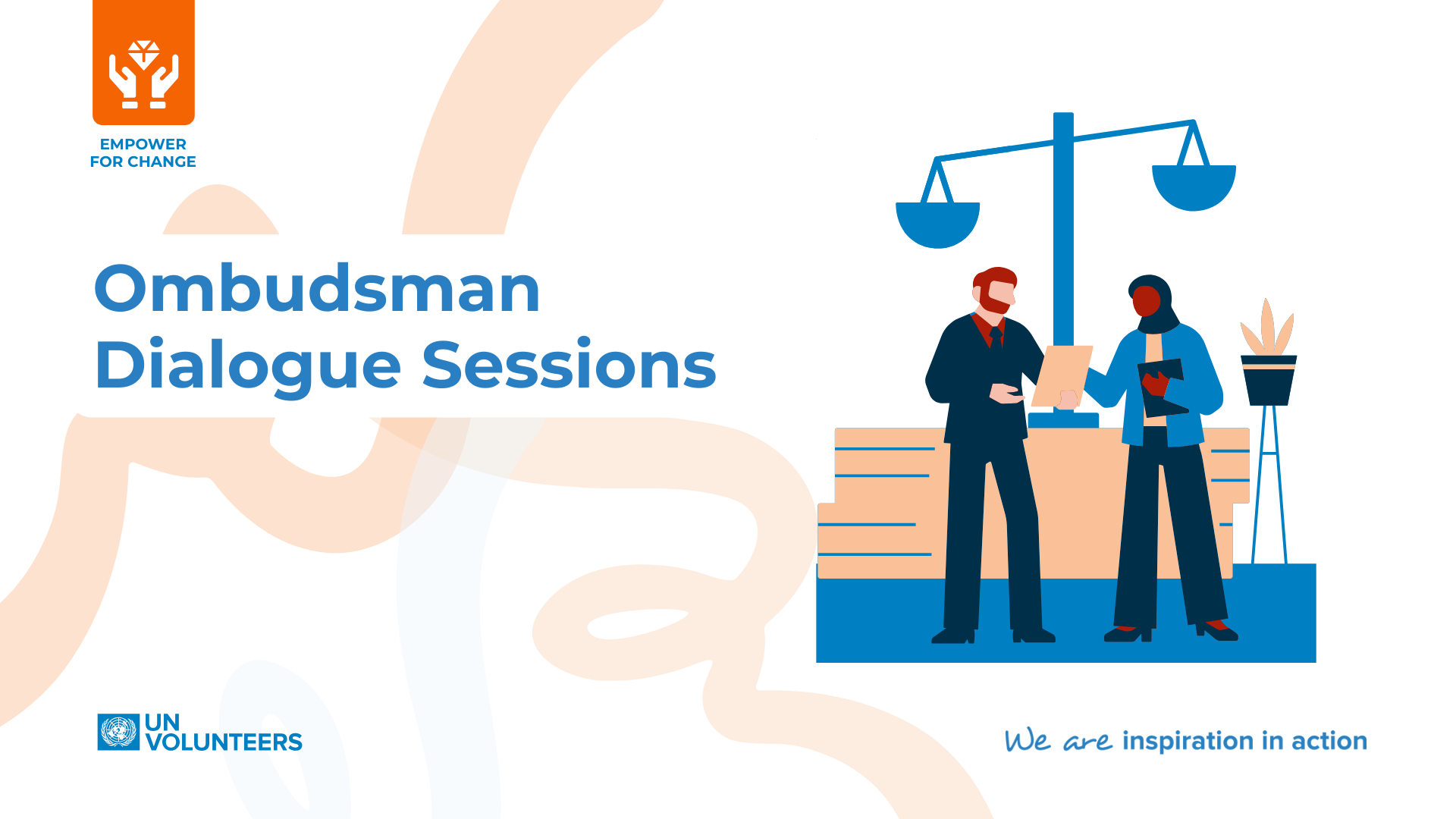 EMPOWER FOR CHANGE

Ombudsman Dialogue Sessions

UN VOLUNTEERS

We are inspiration in action